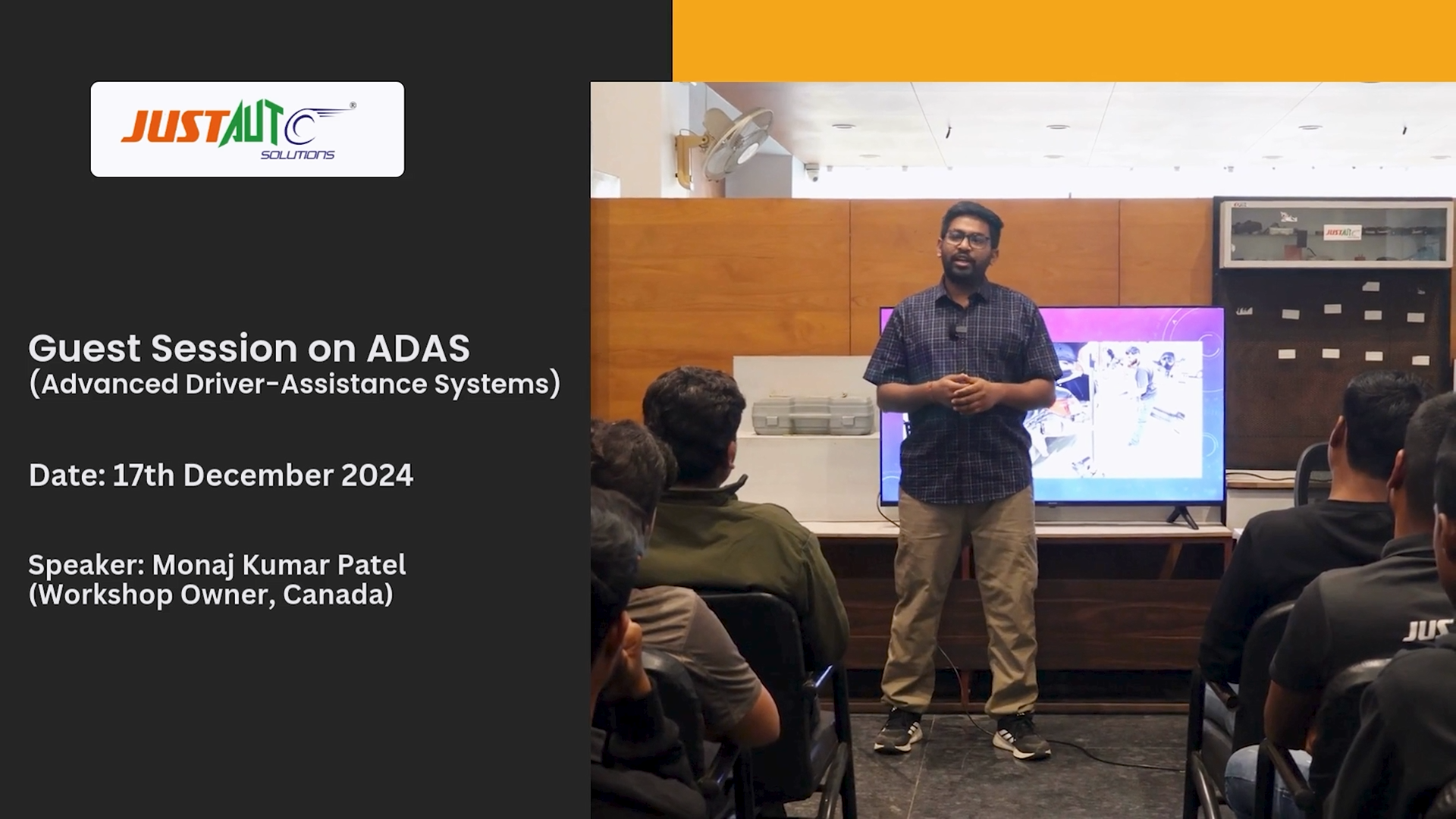 JUSTAUTO® SOLUTIONS

Guest Session on ADAS
(Advanced Driver-Assistance Systems)

Date: 17th December 2024

Speaker: Monaj Kumar Patel
(Workshop Owner, Canada)

JUSTAUTO

JUS